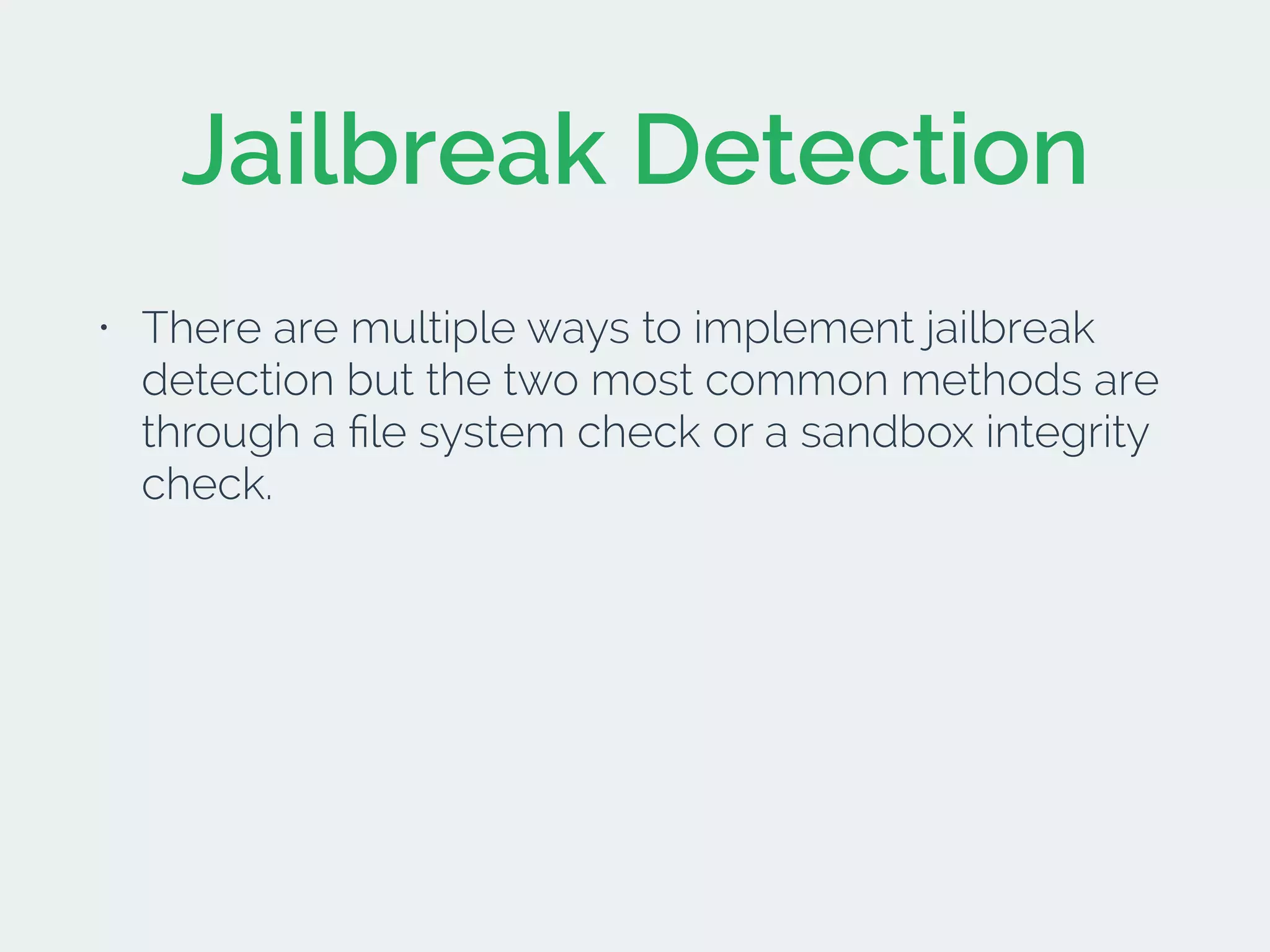 Jailbreak Detection

• There are multiple ways to implement jailbreak detection but the two most common methods are through a file system check or a sandbox integrity check.